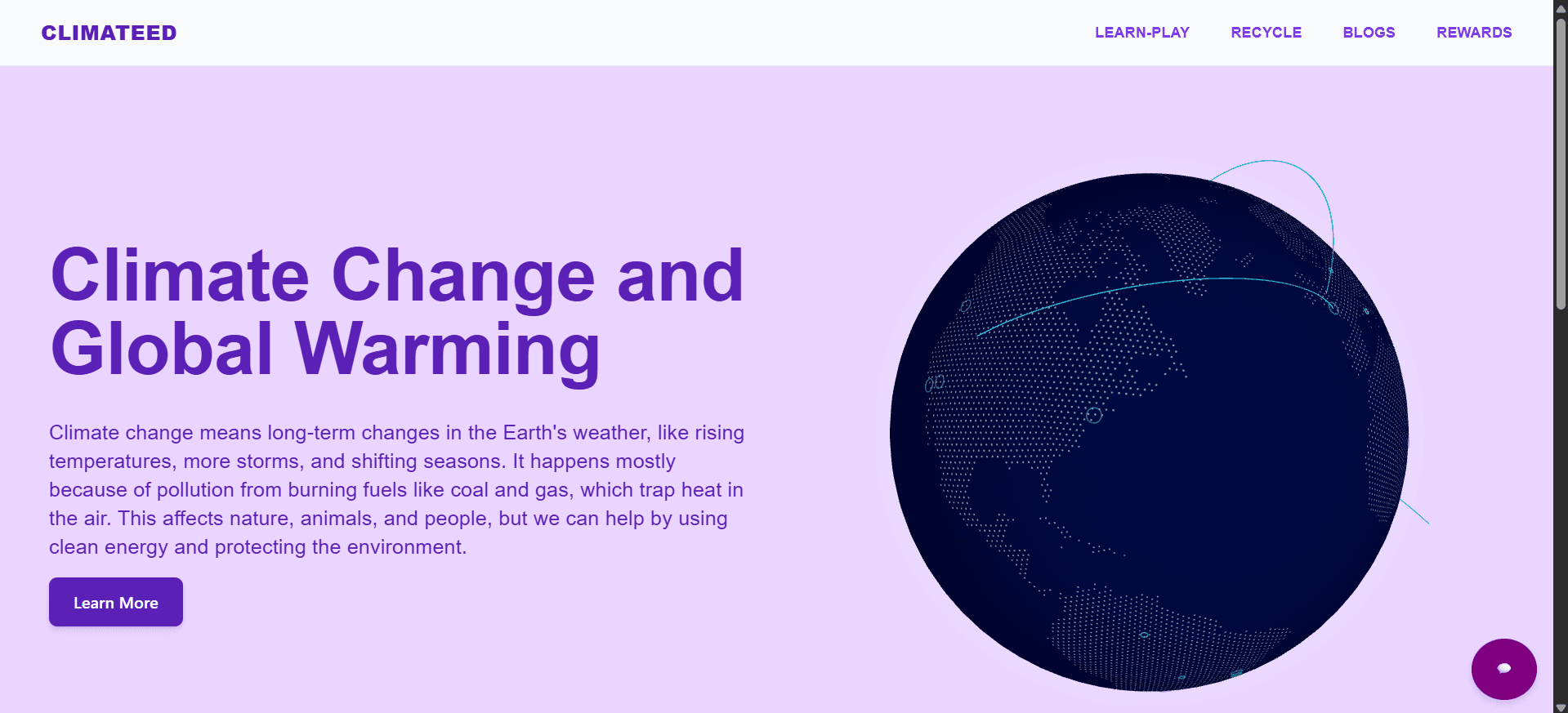 CLIMATEED

LEARN-PLAY RECYCLE BLOGS REWARDS

Climate Change and Global Warming

Climate change means long-term changes in the Earth's weather, like rising temperatures, more storms, and shifting seasons. It happens mostly because of pollution from burning fuels like coal and gas, which trap heat in the air. This affects nature, animals, and people, but we can help by using clean energy and protecting the environment.

Learn More